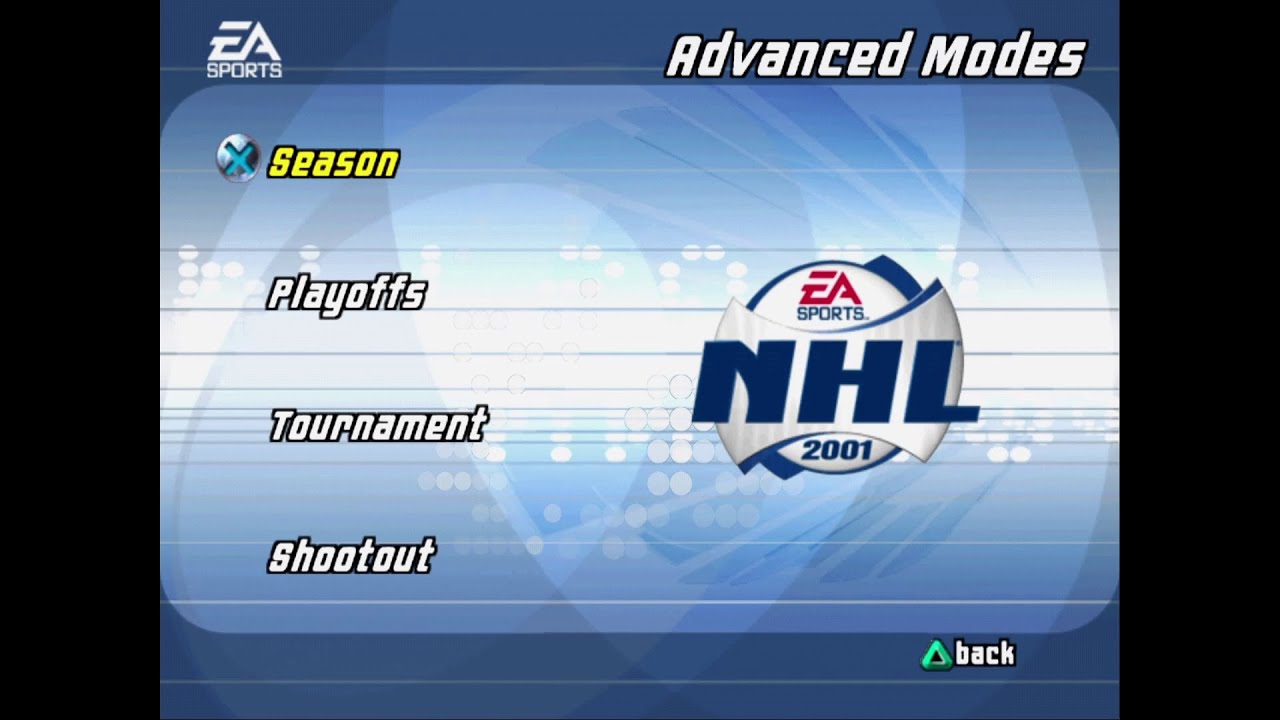 EA SPORTS

Advanced Modes

Season

Playoffs

Tournament

Shootout

EA SPORTS NHL 2001

back